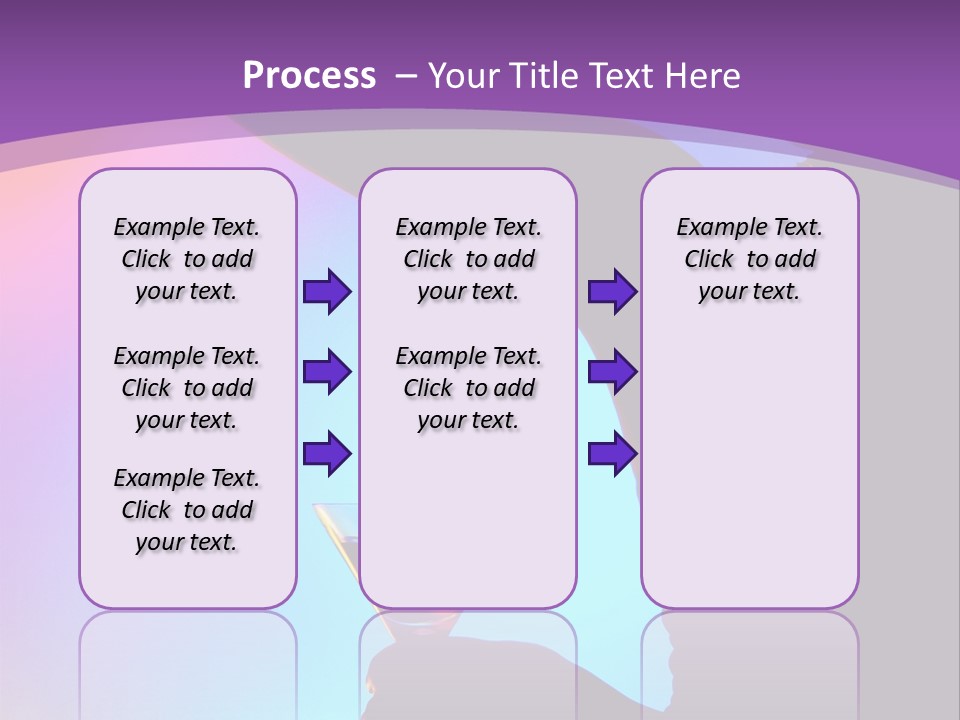 Process – Your Title Text Here

Example Text. Click to add your text.

Example Text. Click to add your text.

Example Text. Click to add your text.

Example Text. Click to add your text.

Example Text. Click to add your text.

Example Text. Click to add your text.